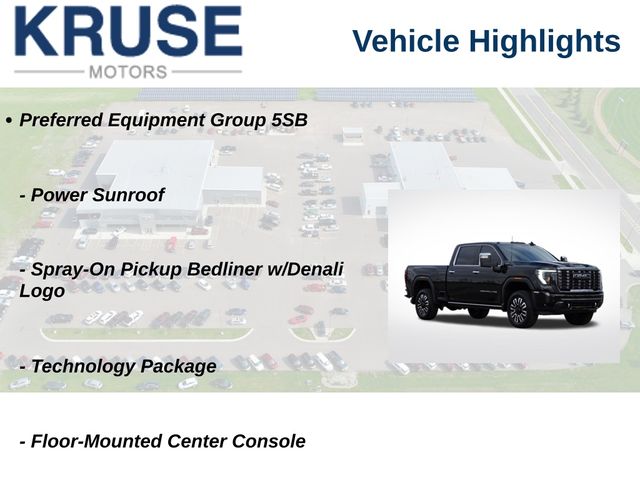 KRUSE
MOTORS

Vehicle Highlights

• Preferred Equipment Group 5SB

- Power Sunroof

- Spray-On Pickup Bedliner w/Denali Logo

- Technology Package

- Floor-Mounted Center Console